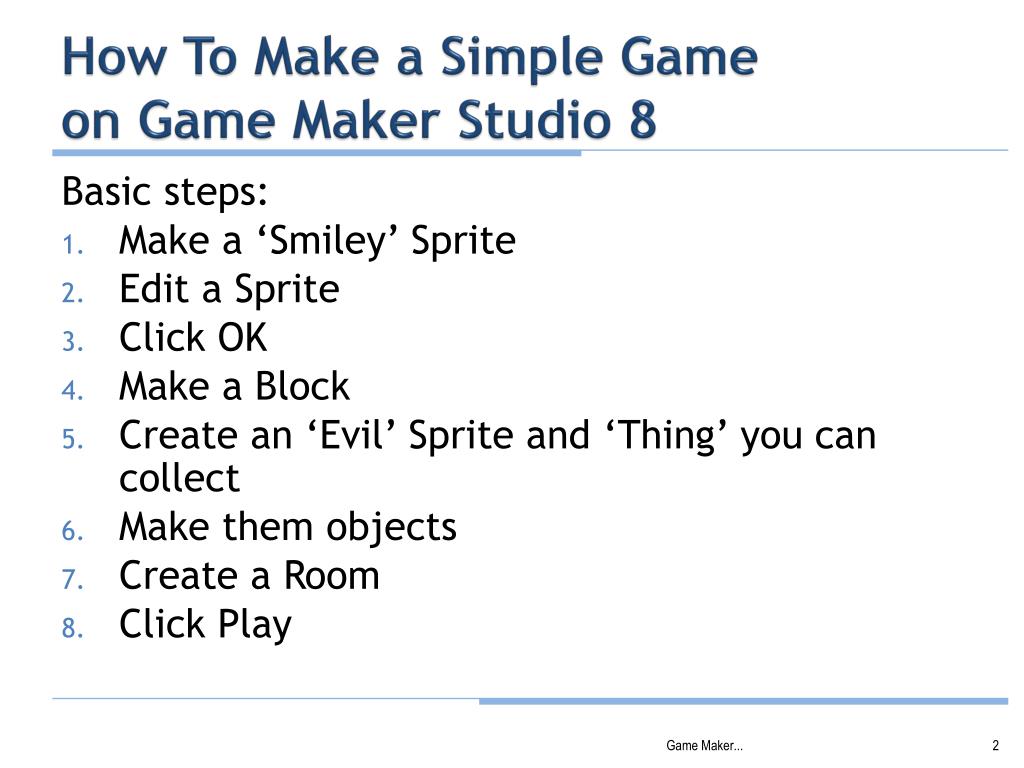 How To Make a Simple Game on Game Maker Studio 8

Basic steps:
1. Make a ‘Smiley’ Sprite
2. Edit a Sprite
3. Click OK
4. Make a Block
5. Create an ‘Evil’ Sprite and ‘Thing’ you can collect
6. Make them objects
7. Create a Room
8. Click Play

Game Maker...

2